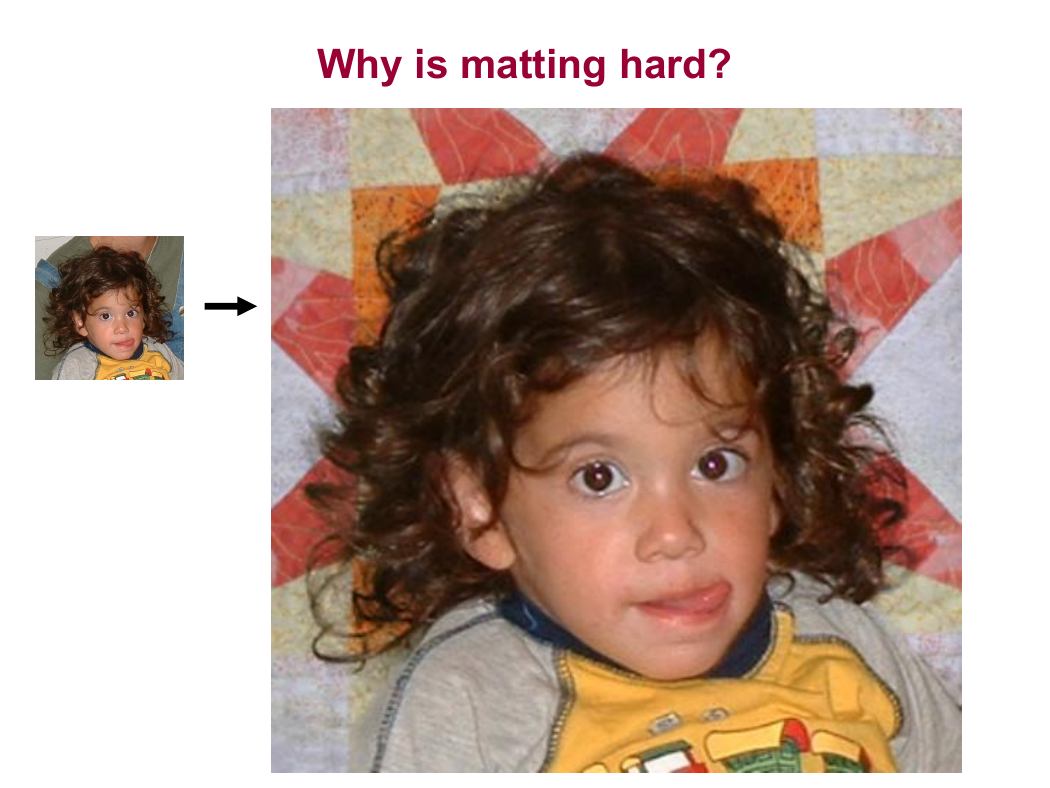 Why is matting hard?